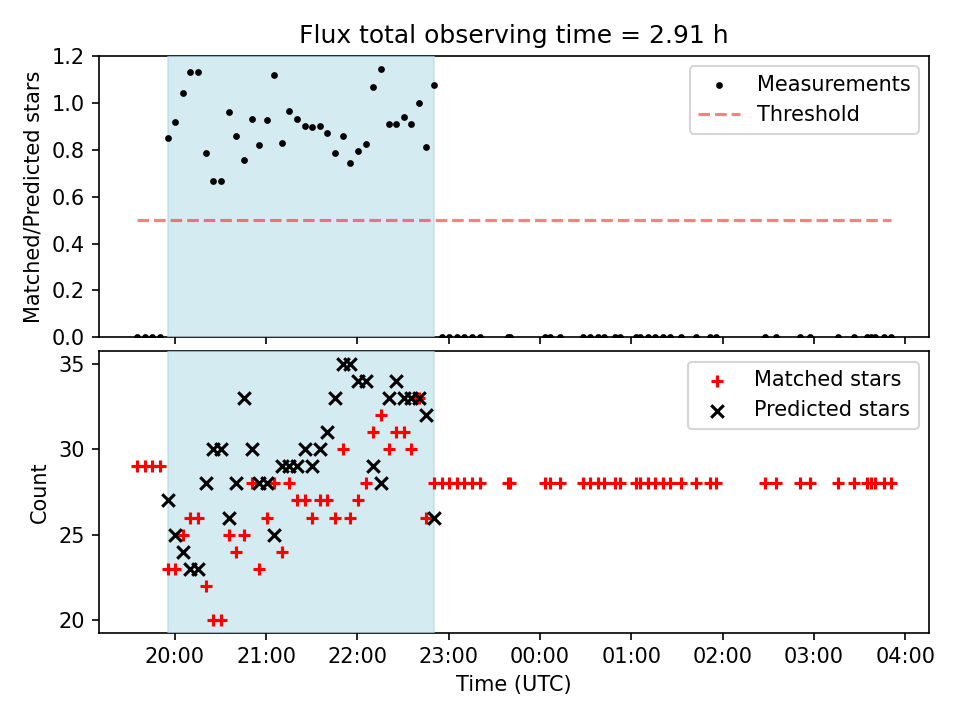 Flux total observing time = 2.91 h

Matched/Predicted stars

1.2
1.0
0.8
0.6
0.4
0.2
0.0

Measurements
Threshold

Count

35
30
25
20

Matched stars
Predicted stars

20:00
21:00
22:00
23:00
00:00
01:00
02:00
03:00
04:00

Time (UTC)